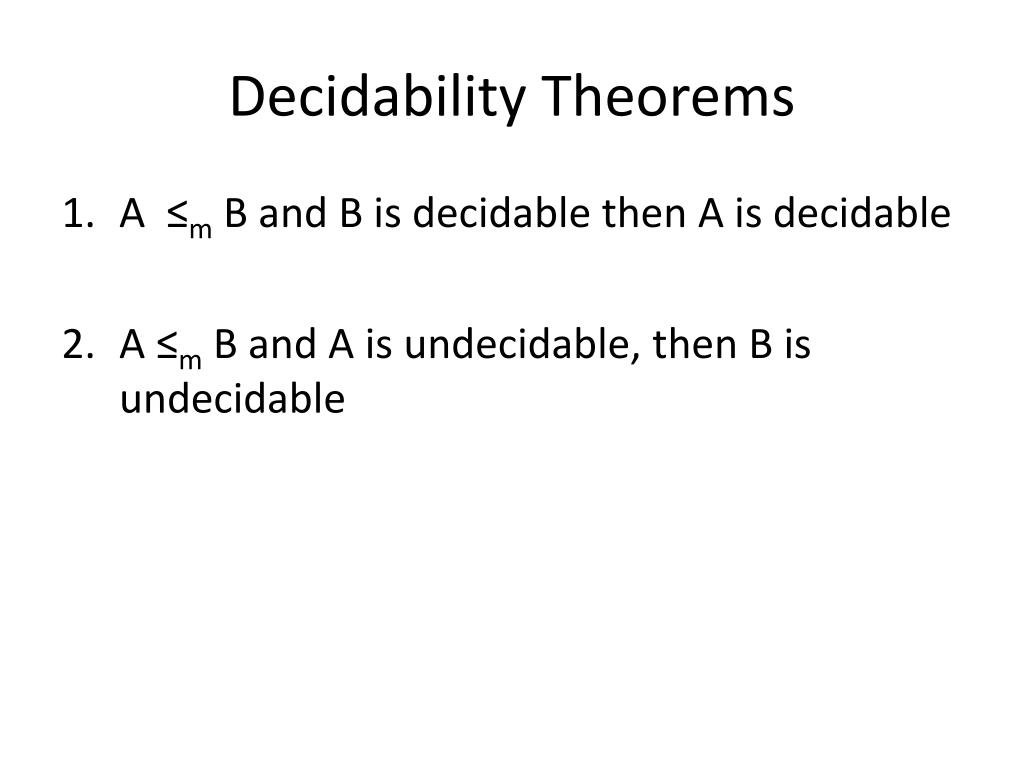 Decidability Theorems

1. A $\leq_m$ B and B is decidable then A is decidable

2. A $\leq_m$ B and A is undecidable, then B is undecidable